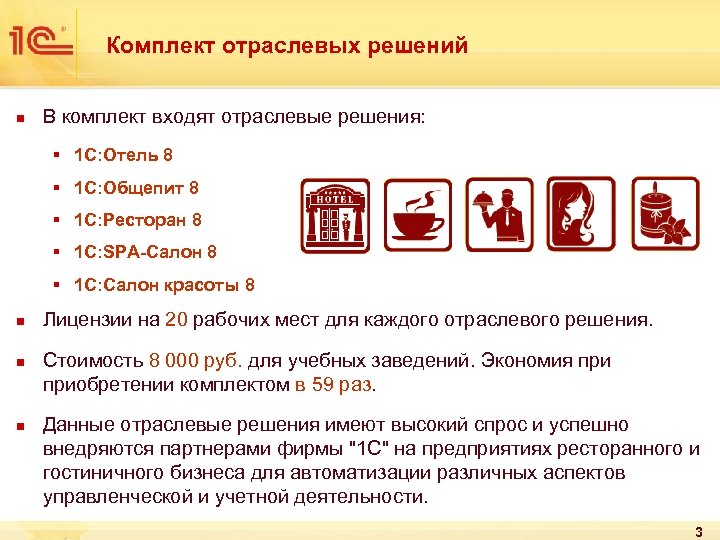 1С

Комплект отраслевых решений

В комплект входят отраслевые решения:

1С:Отель 8

1С:Общепит 8

1С:Ресторан 8

1С:SPA-Салон 8

1С:Салон красоты 8

HOTEL

Лицензии на 20 рабочих мест для каждого отраслевого решения.

Стоимость 8 000 руб. для учебных заведений. Экономия при приобретении комплектом в 59 раз.

Данные отраслевые решения имеют высокий спрос и успешно внедряются партнерами фирмы "1С" на предприятиях ресторанного и гостиничного бизнеса для автоматизации различных аспектов управленческой и учетной деятельности.

3